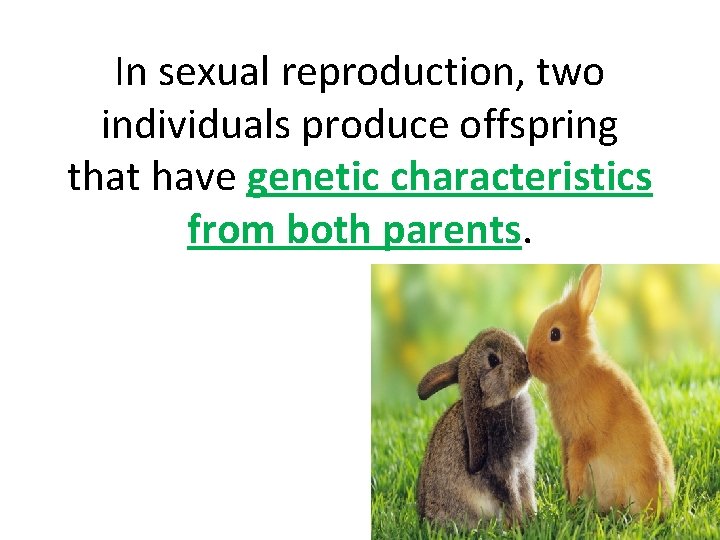 In sexual reproduction, two individuals produce offspring that have genetic characteristics from both parents.